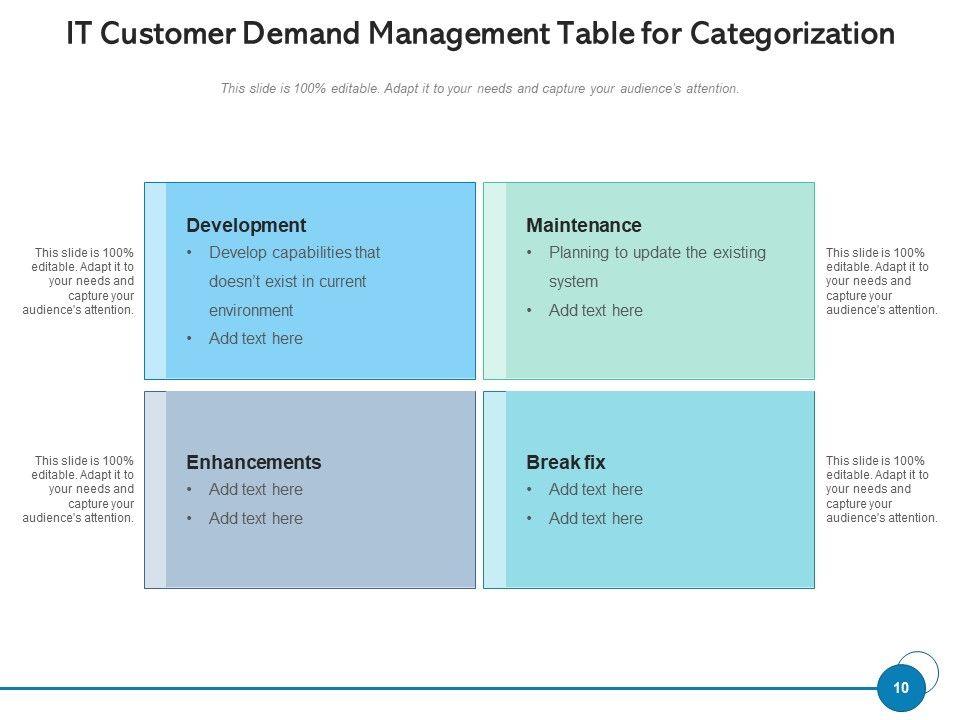 IT Customer Demand Management Table for Categorization

This slide is 100% editable. Adapt it to your needs and capture your audience's attention.

This slide is 100% editable. Adapt it to your needs and capture your audience's attention.

Development
• Develop capabilities that doesn't exist in current environment
• Add text here

Maintenance
• Planning to update the existing system
• Add text here

This slide is 100% editable. Adapt it to your needs and capture your audience's attention.

This slide is 100% editable. Adapt it to your needs and capture your audience's attention.

Enhancements
• Add text here
• Add text here

Break fix
• Add text here
• Add text here

This slide is 100% editable. Adapt it to your needs and capture your audience's attention.

10